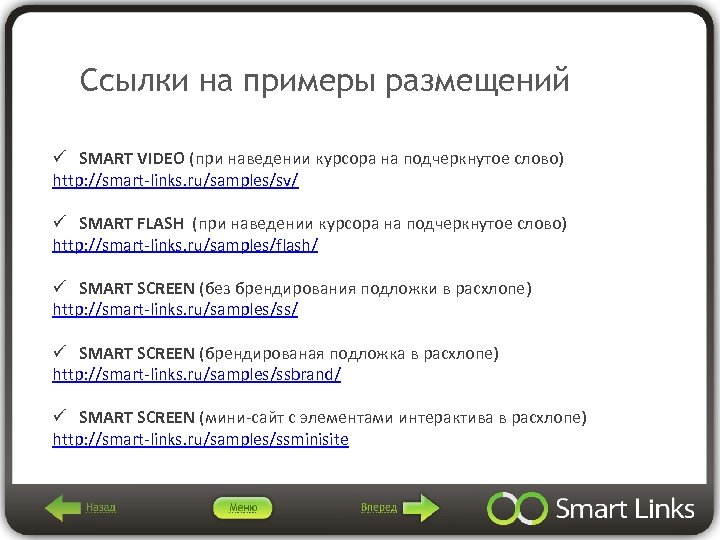 Ссылки на примеры размещений

✓ SMART VIDEO (при наведении курсора на подчеркнутое слово)
http://smart-links.ru/samples/sv/

✓ SMART FLASH (при наведении курсора на подчеркнутое слово)
http://smart-links.ru/samples/flash/

✓ SMART SCREEN (без брендирования подложки в расхлопе)
http://smart-links.ru/samples/ss/

✓ SMART SCREEN (брендированая подложка в расхлопе)
http://smart-links.ru/samples/ssbrand/

✓ SMART SCREEN (мини-сайт с элементами интерактива в расхлопе)
http://smart-links.ru/samples/ssminisite

Назад

Меню

Вперед

Smart Links